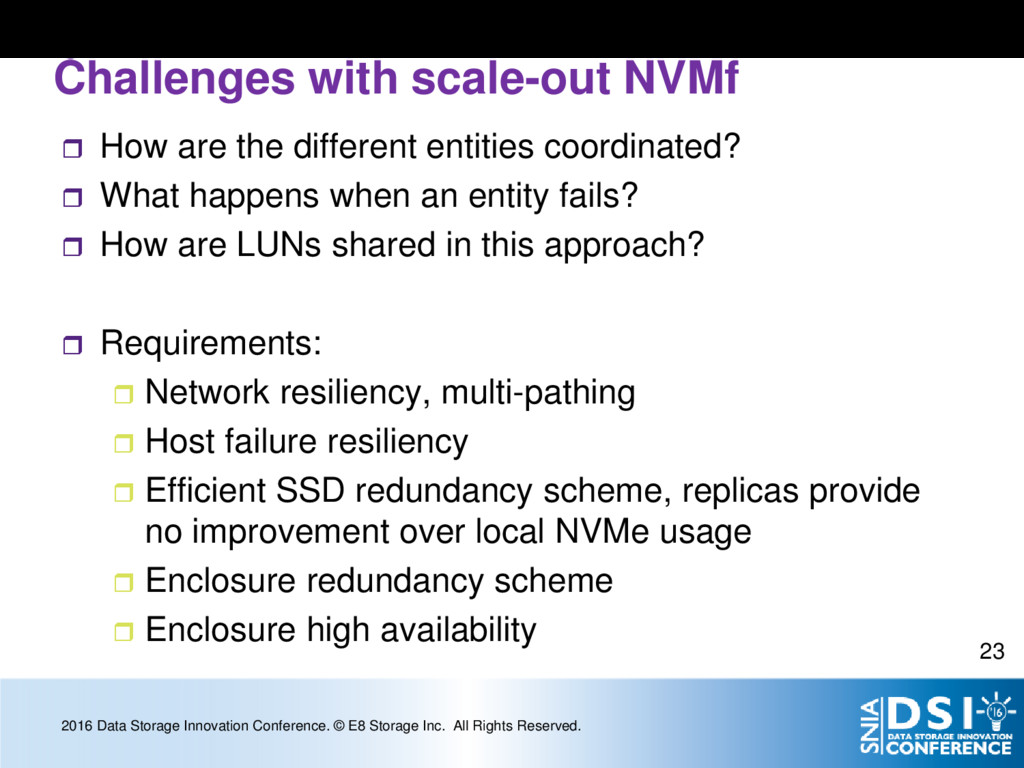 Challenges with scale-out NVMf

How are the different entities coordinated?
What happens when an entity fails?
How are LUNs shared in this approach?

Requirements:
Network resiliency, multi-pathing
Host failure resiliency
Efficient SSD redundancy scheme, replicas provide no improvement over local NVMe usage
Enclosure redundancy scheme
Enclosure high availability

23

2016 Data Storage Innovation Conference. © E8 Storage Inc. All Rights Reserved.

SNIA DSI '16 DATA STORAGE INNOVATION CONFERENCE